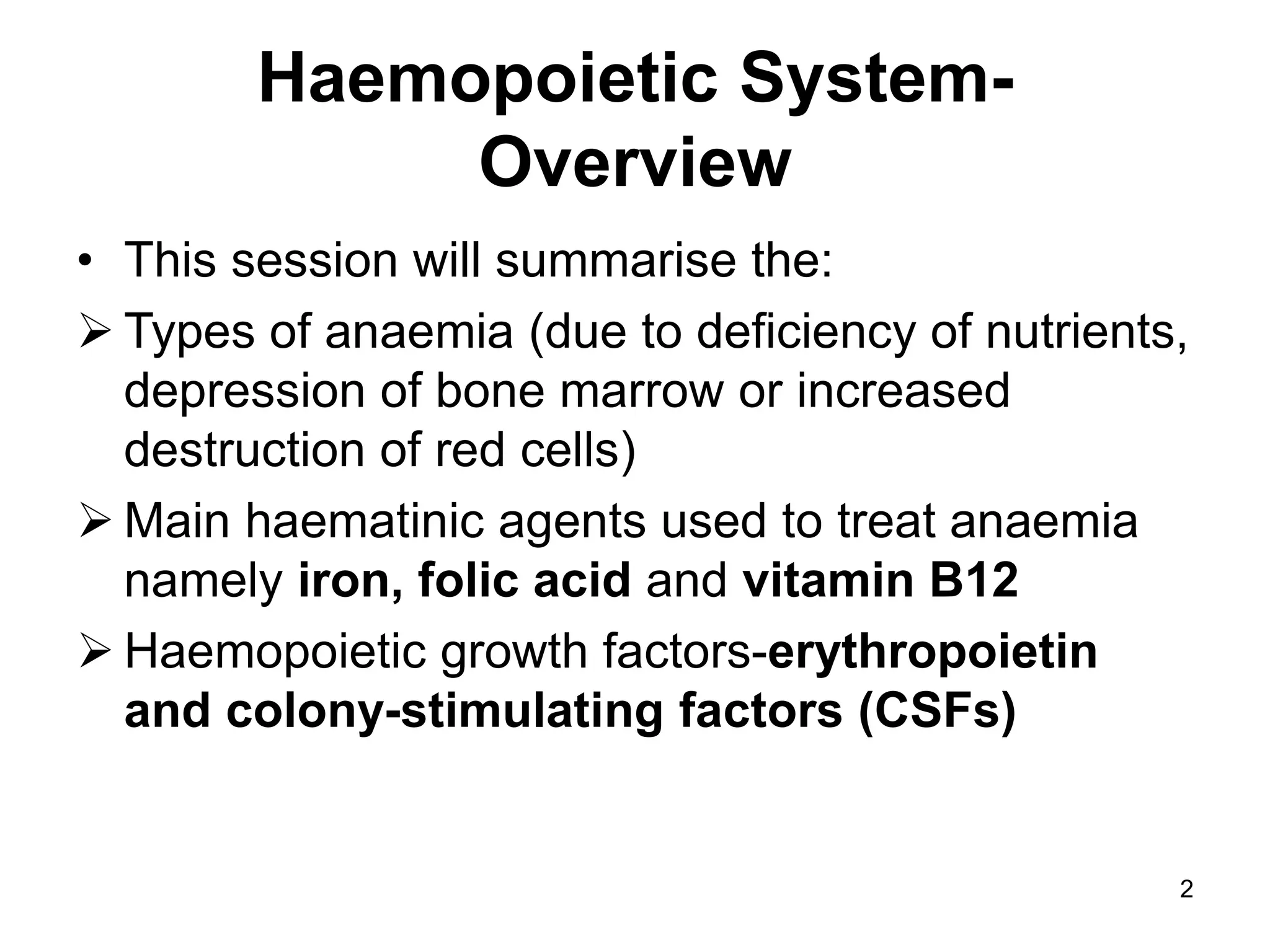 Haemopoietic System-Overview

• This session will summarise the:

➢ Types of anaemia (due to deficiency of nutrients, depression of bone marrow or increased destruction of red cells)

➢ Main haematinic agents used to treat anaemia namely iron, folic acid and vitamin B12

➢ Haemopoietic growth factors-erythropoietin and colony-stimulating factors (CSFs)

2